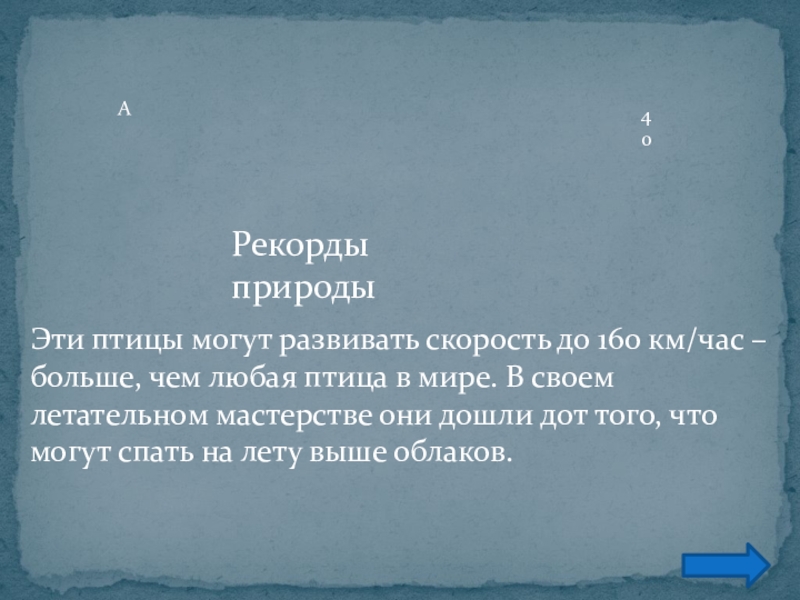 А

4
0

Рекорды природы

Эти птицы могут развивать скорость до 160 км/час – больше, чем любая птица в мире. В своем летательном мастерстве они дошли дот того, что могут спать на лету выше облаков.